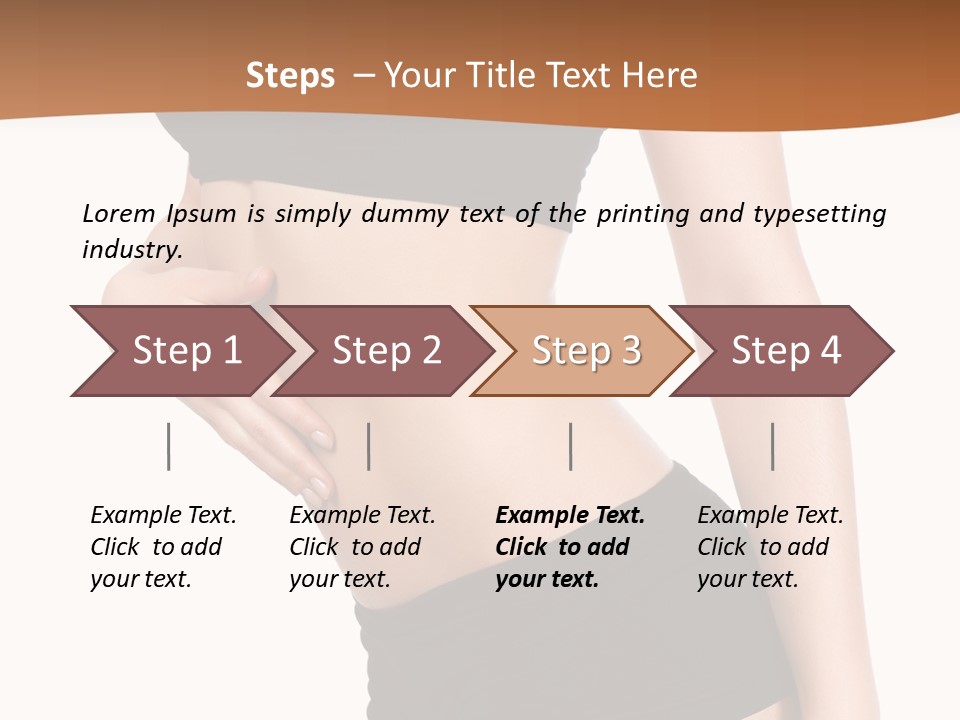 Steps – Your Title Text Here

Lorem Ipsum is simply dummy text of the printing and typesetting industry.

Step 1

Step 2

Step 3

Step 4

Example Text. Click to add your text.

Example Text. Click to add your text.

Example Text. Click to add your text.

Example Text. Click to add your text.